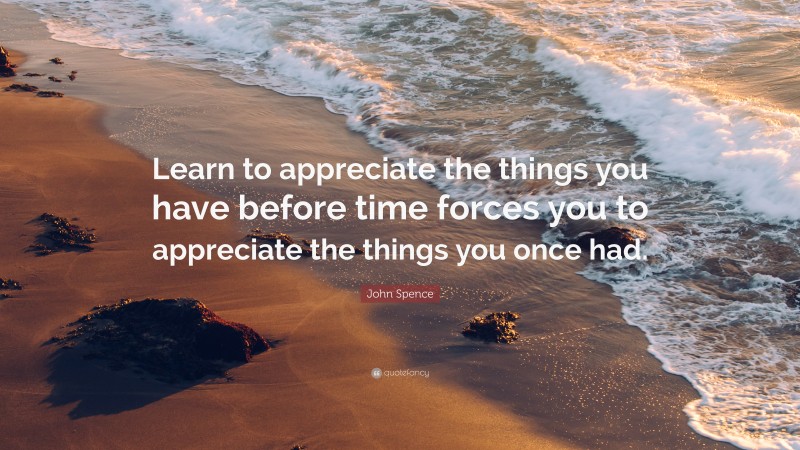 Learn to appreciate the things you have before time forces you to appreciate the things you once had.

John Spence

quotefancy